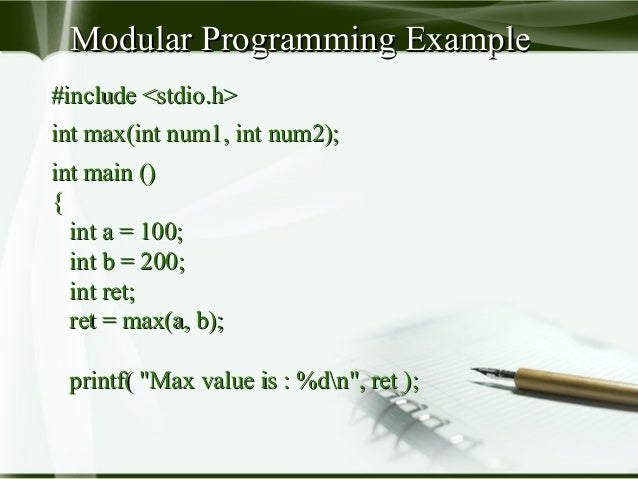 Modular Programming Example

#include <stdio.h>

int max(int num1, int num2);

int main ()
{
int a = 100;
int b = 200;
int ret;
ret = max(a, b);

printf( "Max value is : %d\n", ret );